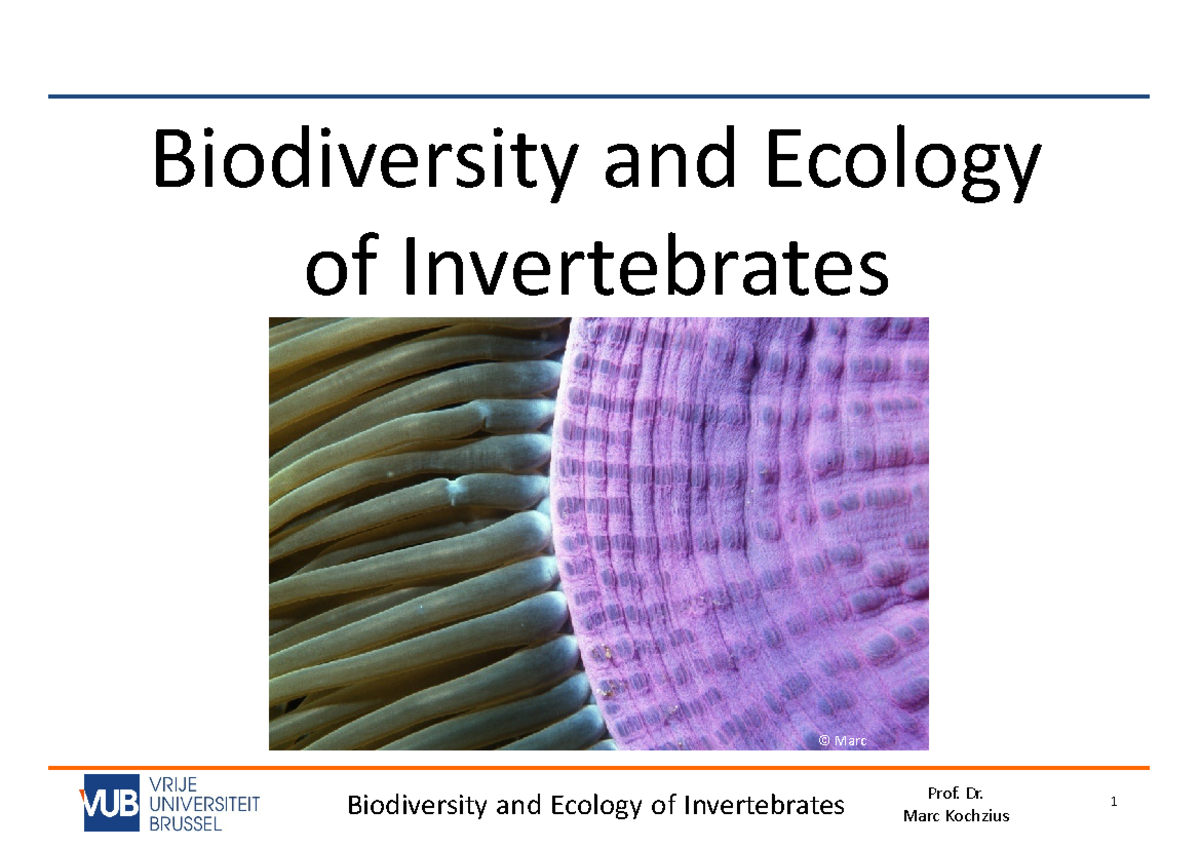 Biodiversity and Ecology of Invertebrates

© Marc

VUB VRIJE UNIVERSITEIT BRUSSEL

Biodiversity and Ecology of Invertebrates

Prof. Dr.
Marc Kochzius

1